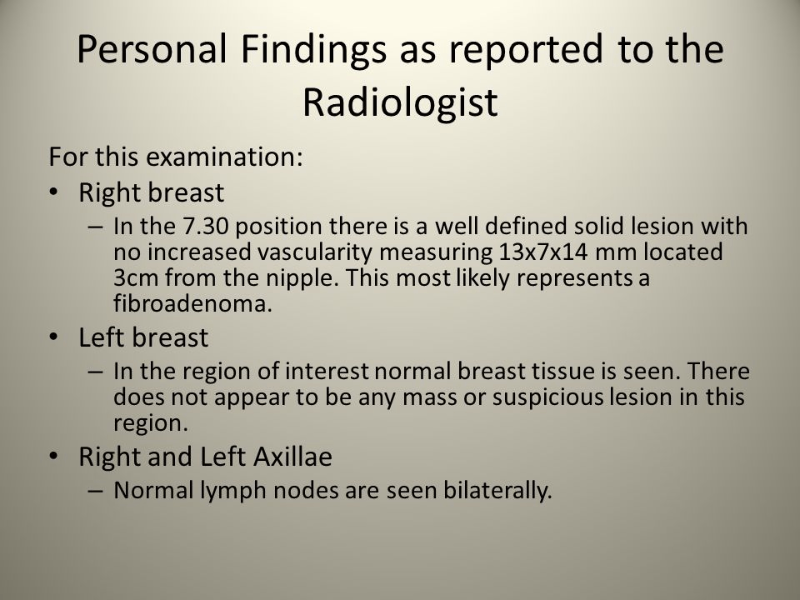 Personal Findings as reported to the Radiologist

For this examination:

• Right breast
– In the 7.30 position there is a well defined solid lesion with no increased vascularity measuring 13x7x14 mm located 3cm from the nipple. This most likely represents a fibroadenoma.

• Left breast
– In the region of interest normal breast tissue is seen. There does not appear to be any mass or suspicious lesion in this region.

• Right and Left Axillae
– Normal lymph nodes are seen bilaterally.